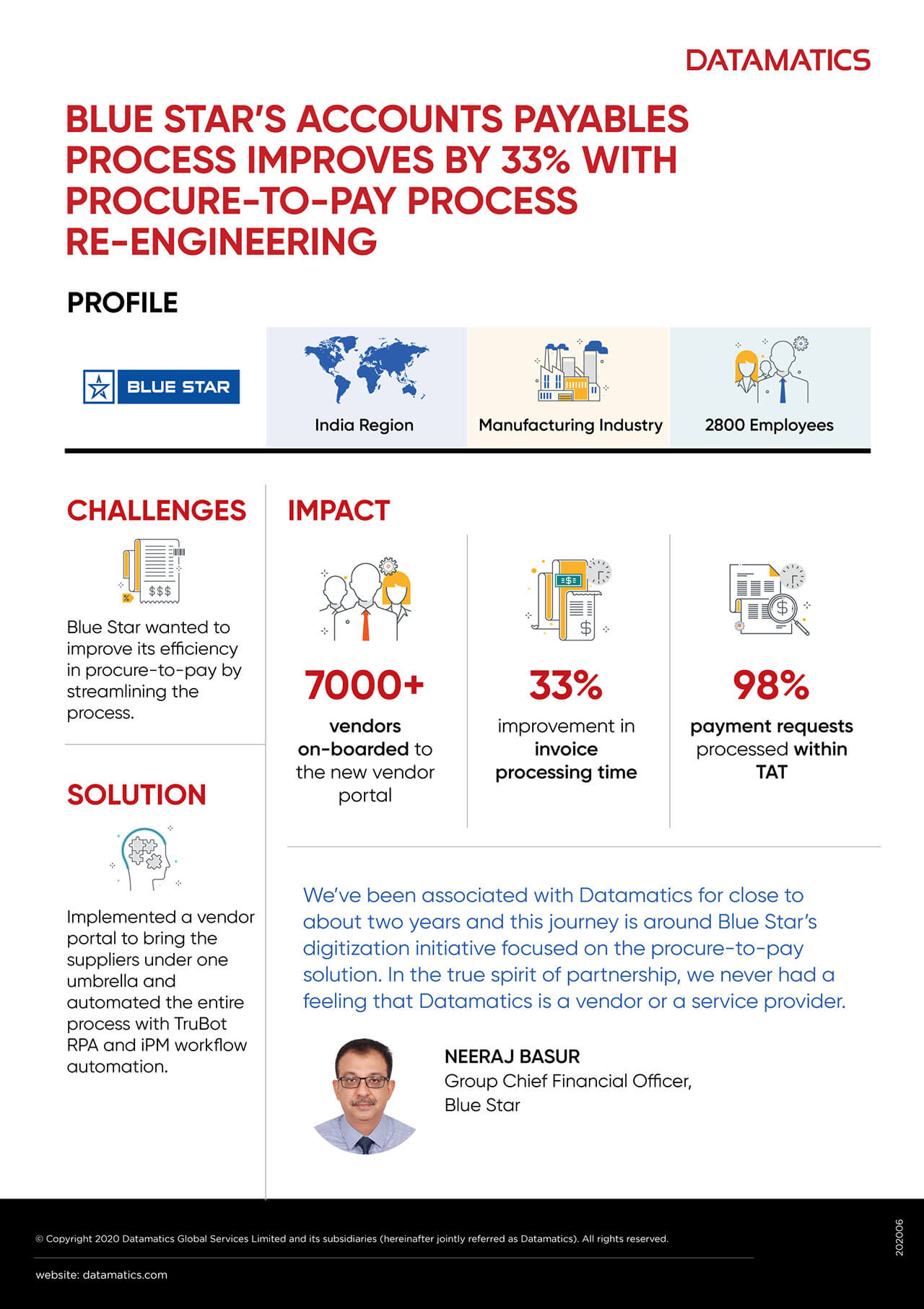 DATAMATICS

BLUE STAR'S ACCOUNTS PAYABLES PROCESS IMPROVES BY 33% WITH PROCURE-TO-PAY PROCESS RE-ENGINEERING

PROFILE

BLUE STAR

India Region

Manufacturing Industry

2800 Employees

CHALLENGES

$$$

Blue Star wanted to improve its efficiency in procure-to-pay by streamlining the process.

SOLUTION

Implemented a vendor portal to bring the suppliers under one umbrella and automated the entire process with TruBot RPA and iPM workflow automation.

IMPACT

7000+
vendors on-boarded to the new vendor portal

33%
improvement in invoice processing time

98%
payment requests processed within TAT

We've been associated with Datamatics for close to about two years and this journey is around Blue Star's digitization initiative focused on the procure-to-pay solution. In the true spirit of partnership, we never had a feeling that Datamatics is a vendor or a service provider.

NEERAJ BASUR
Group Chief Financial Officer, Blue Star

© Copyright 2020 Datamatics Global Services Limited and its subsidiaries (hereinafter jointly referred as Datamatics). All rights reserved.

website: datamatics.com

202006